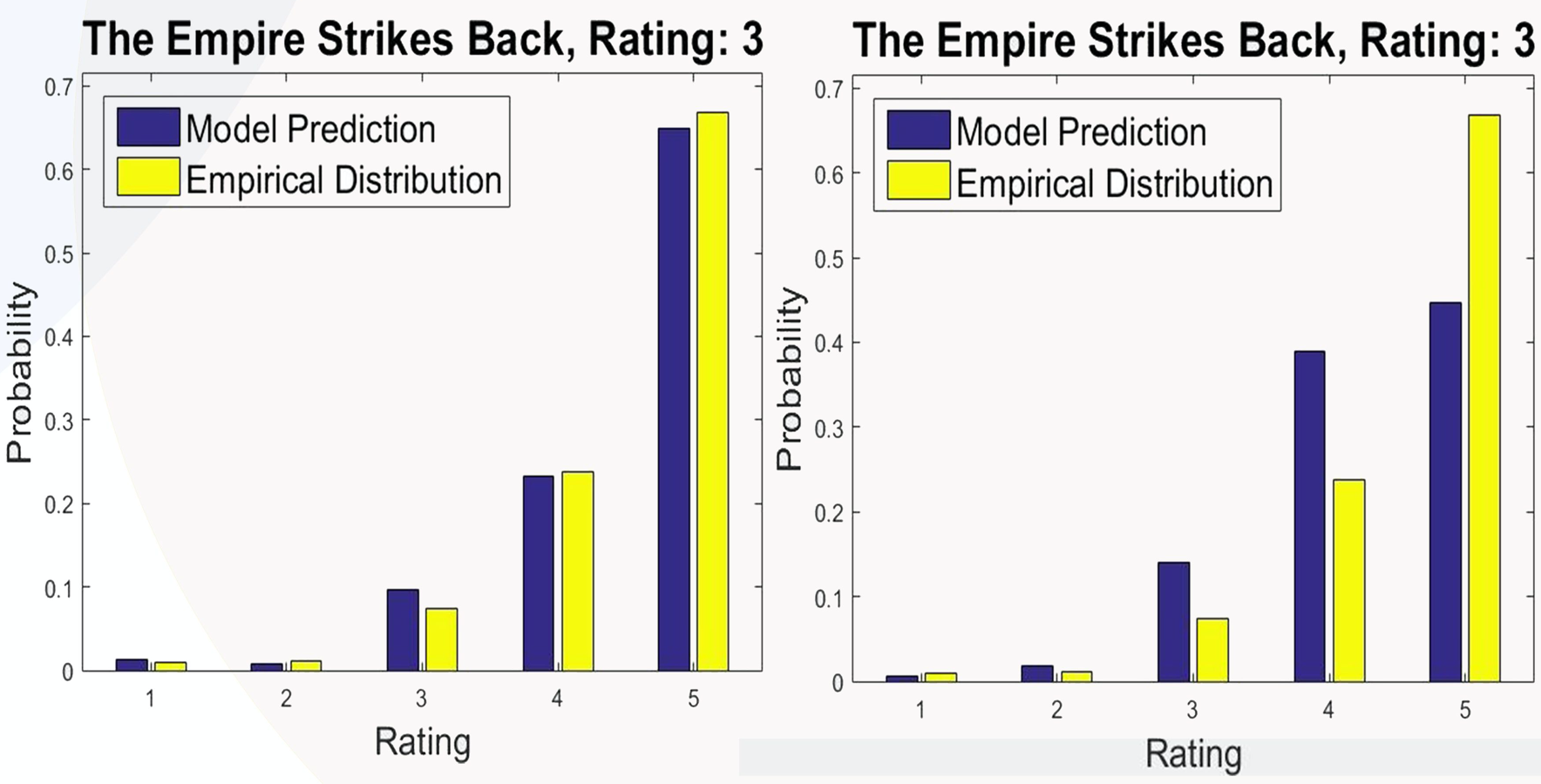 The Empire Strikes Back, Rating: 3

Model Prediction
Empirical Distribution

Probability

0.7
0.6
0.5
0.4
0.3
0.2
0.1
0

1 2 3 4 5

Rating

The Empire Strikes Back, Rating: 3

Model Prediction
Empirical Distribution

Probability

0.7
0.6
0.5
0.4
0.3
0.2
0.1
0

1 2 3 4 5

Rating